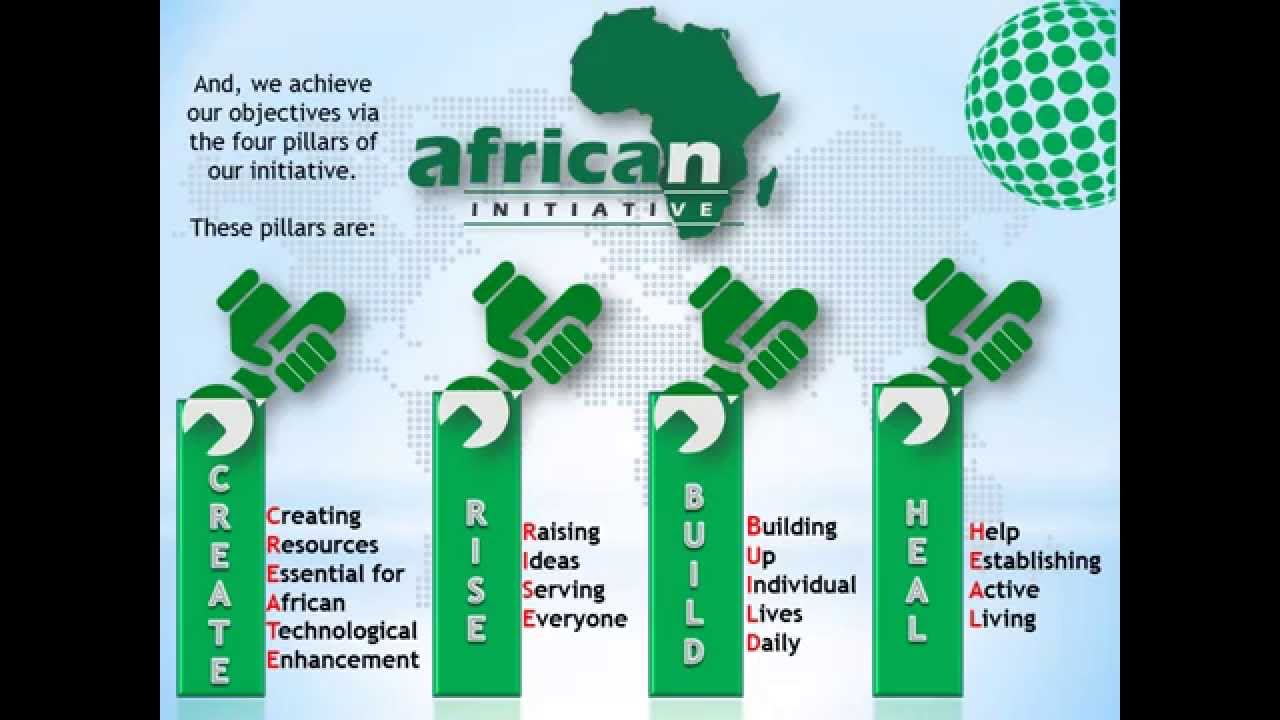 And, we achieve our objectives via the four pillars of our initiative.

These pillars are:

african
INITIATIVE

CREATE

Creating
Resources
Essential for
African
Technological
Enhancement

RISE

Raising
Ideas
Serving
Everyone

BUILD

Building
Up
Individual
Lives
Daily

HEAL

Help
Establishing
Active
Living